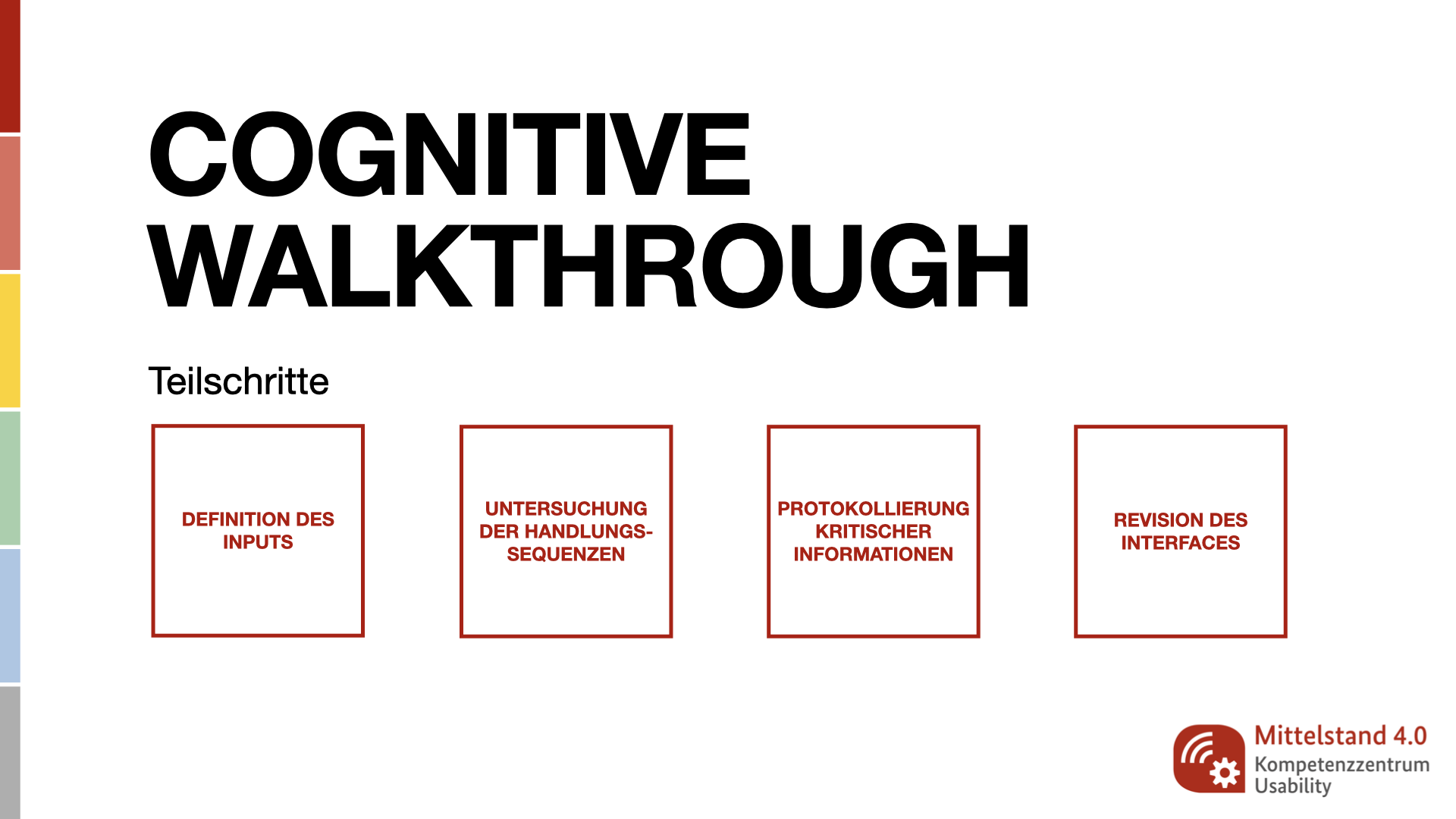 COGNITIVE WALKTHROUGH

Teilschritte

DEFINITION DES INPUTS

UNTERSUCHUNG DER HANDLUNGS-SEQUENZEN

PROTOKOLLIERUNG KRITISCHER INFORMATIONEN

REVISION DES INTERFACES

Mittelstand 4.0
Kompetenzzentrum
Usability